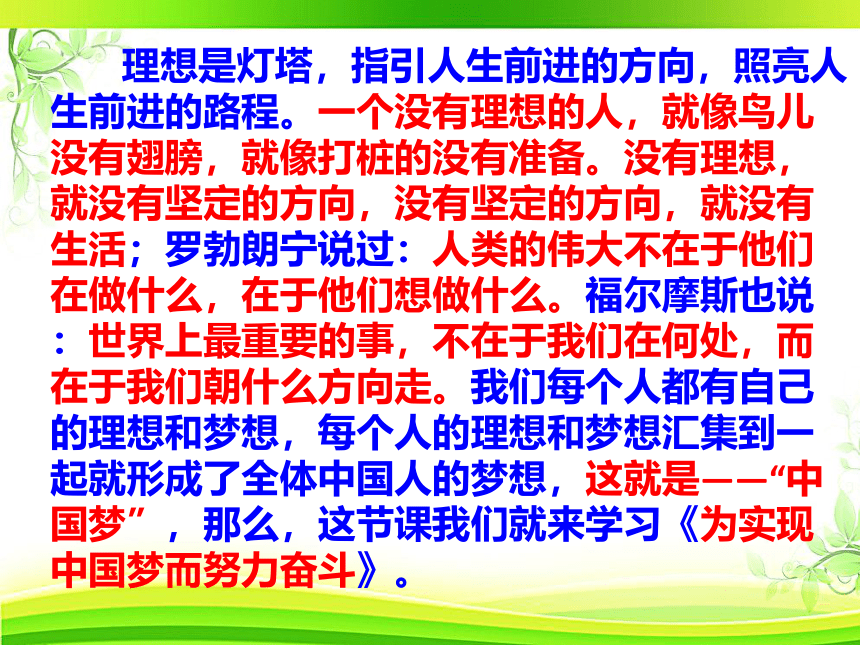 理想是灯塔，指引人生前进的方向，照亮人生前进的路程。一个没有理想的人，就像鸟儿没有翅膀，就像打桩的没有准备。没有理想，就没有坚定的方向，没有坚定的方向，就没有生活；罗勃朗宁说过：人类的伟大不在于他们在做什么，在于他们想做什么。福尔摩斯也说：世界上最重要的事，不在于我们在何处，而在于我们朝什么方向走。我们每个人都有自己的理想和梦想，每个人的理想和梦想汇集到一起就形成了全体中国人的梦想，这就是——“中国梦”，那么，这节课我们就来学习《为实现中国梦而努力奋斗》。